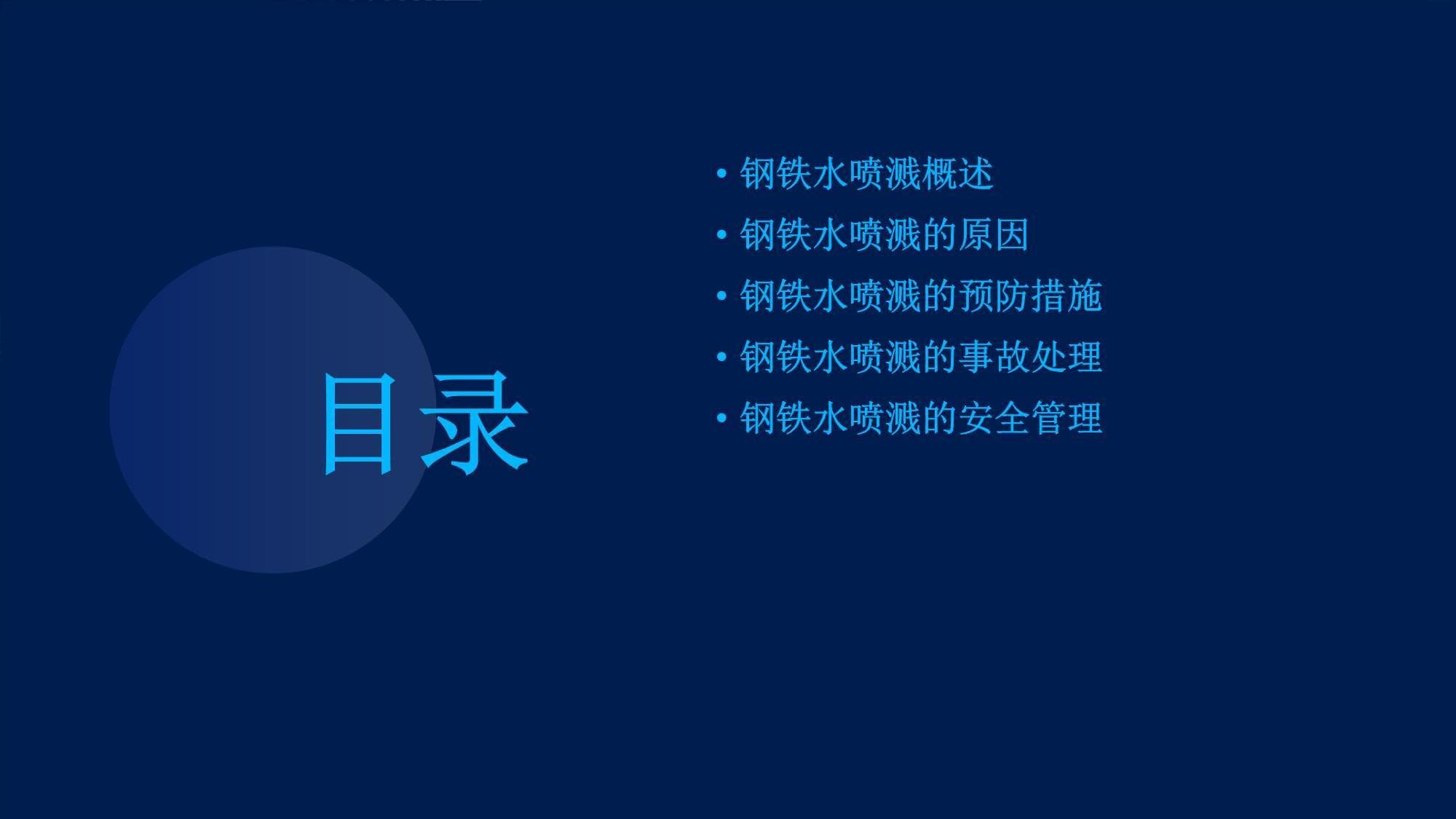 目录

• 钢铁水喷溅概述
• 钢铁水喷溅的原因
• 钢铁水喷溅的预防措施
• 钢铁水喷溅的事故处理
• 钢铁水喷溅的安全管理